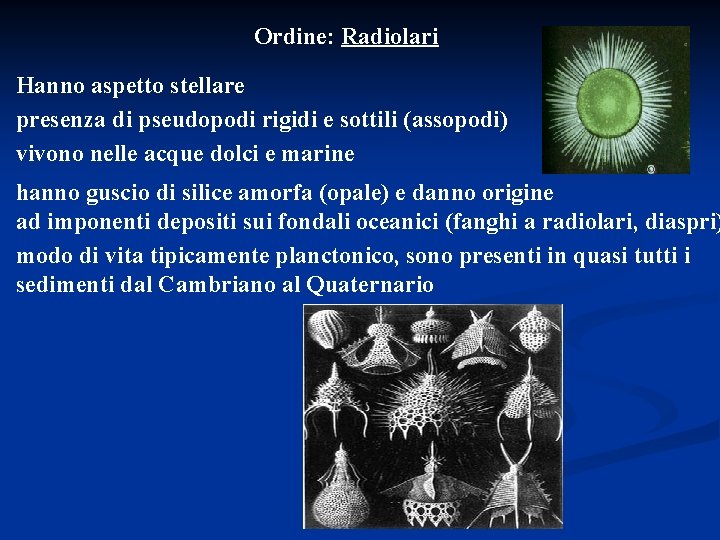 Ordine: Radiolari

Hanno aspetto stellare

presenza di pseudopodi rigidi e sottili (assopodi)

vivono nelle acque dolci e marine

hanno guscio di silice amorfa (opale) e danno origine ad imponenti depositi sui fondali oceanici (fanghi a radiolari, diaspri)

modo di vita tipicamente planctonico, sono presenti in quasi tutti i sedimenti dal Cambriano al Quaternario